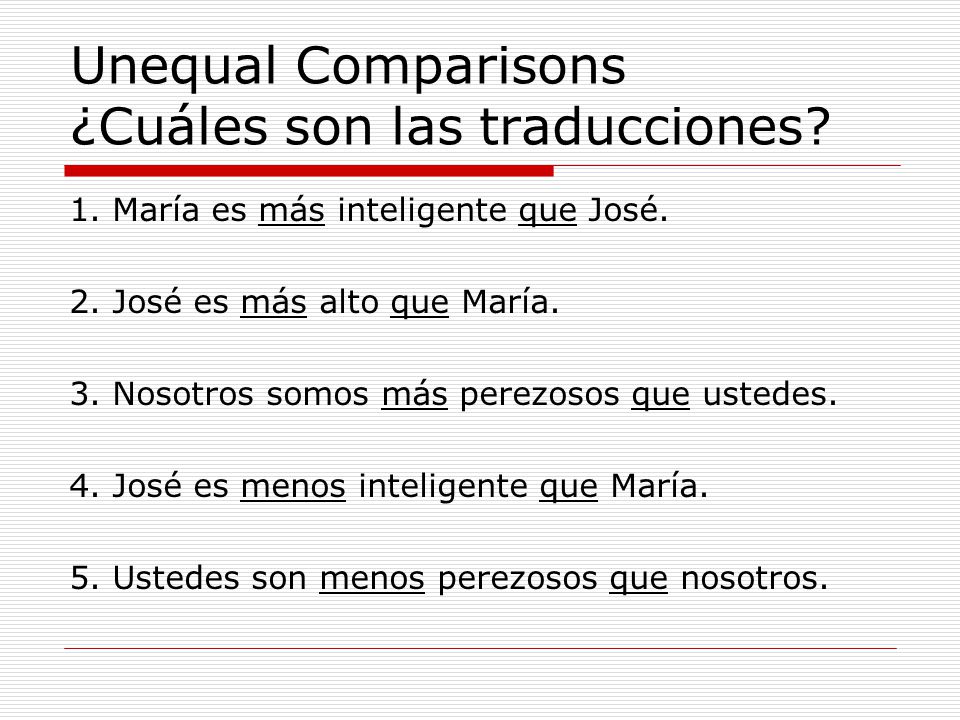 Unequal Comparisons
¿Cuáles son las traducciones?

1. María es más inteligente que José.

2. José es más alto que María.

3. Nosotros somos más perezosos que ustedes.

4. José es menos inteligente que María.

5. Ustedes son menos perezosos que nosotros.